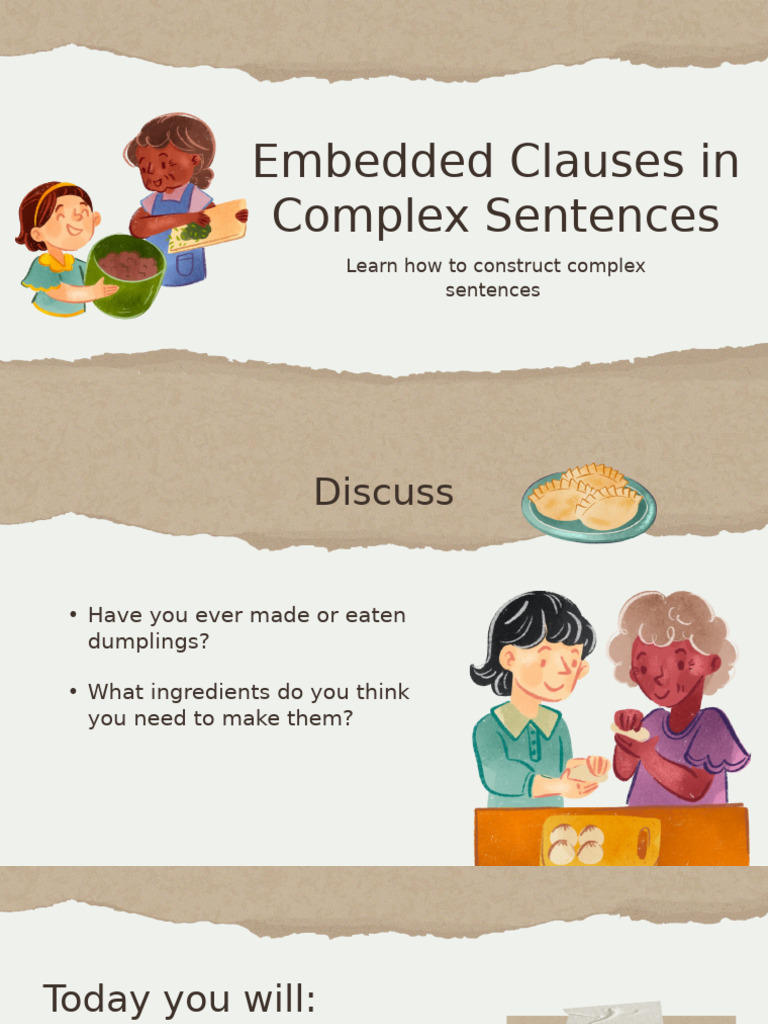 Embedded Clauses in Complex Sentences

Learn how to construct complex sentences

Discuss

• Have you ever made or eaten dumplings?

• What ingredients do you think you need to make them?

Today you will: